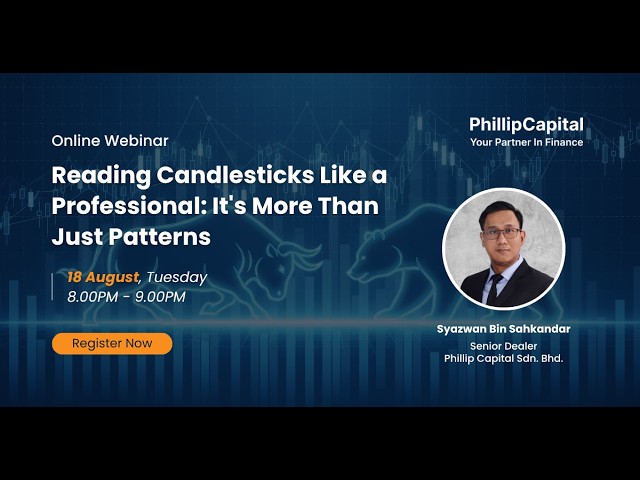 Online Webinar

Reading Candlesticks Like a Professional: It's More Than Just Patterns

18 August, Tuesday
8.00PM - 9.00PM

Register Now

PhillipCapital
Your Partner In Finance

Syazwan Bin Sahkandar
Senior Dealer
Phillip Capital Sdn. Bhd.